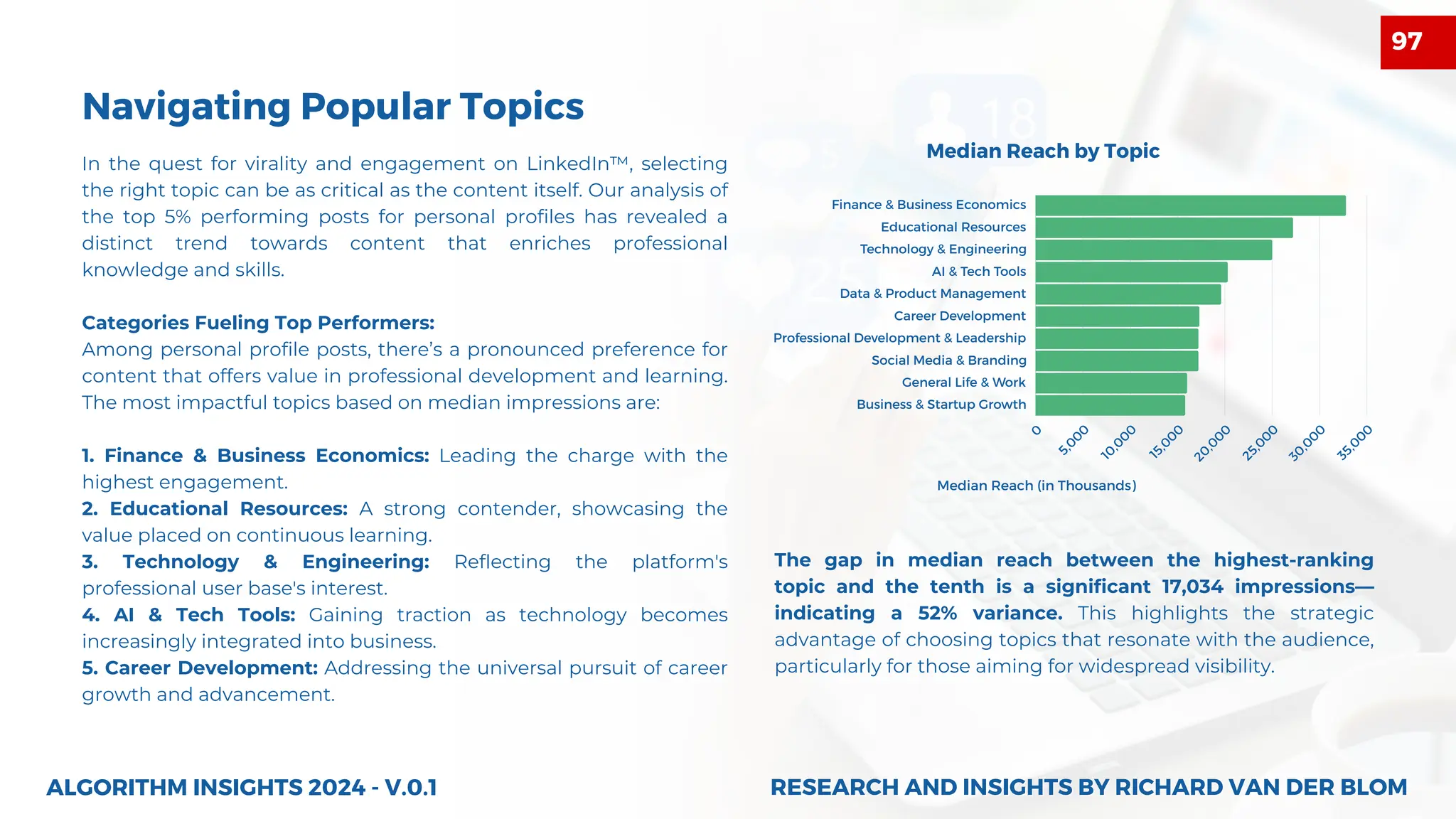 97

Navigating Popular Topics

In the quest for virality and engagement on LinkedIn™, selecting the right topic can be as critical as the content itself. Our analysis of the top 5% performing posts for personal profiles has revealed a distinct trend towards content that enriches professional knowledge and skills.

Categories Fueling Top Performers:
Among personal profile posts, there's a pronounced preference for content that offers value in professional development and learning. The most impactful topics based on median impressions are:

1. Finance & Business Economics: Leading the charge with the highest engagement.
2. Educational Resources: A strong contender, showcasing the value placed on continuous learning.
3. Technology & Engineering: Reflecting the platform's professional user base's interest.
4. AI & Tech Tools: Gaining traction as technology becomes increasingly integrated into business.
5. Career Development: Addressing the universal pursuit of career growth and advancement.

Median Reach by Topic

Finance & Business Economics
Educational Resources
Technology & Engineering
AI & Tech Tools
Data & Product Management
Career Development
Professional Development & Leadership
Social Media & Branding
General Life & Work
Business & Startup Growth

0 5,000 10,000 15,000 20,000 25,000 30,000 35,000

Median Reach (in Thousands)

The gap in median reach between the highest-ranking topic and the tenth is a significant 17,034 impressions—indicating a 52% variance. This highlights the strategic advantage of choosing topics that resonate with the audience, particularly for those aiming for widespread visibility.

ALGORITHM INSIGHTS 2024 - V.0.1

RESEARCH AND INSIGHTS BY RICHARD VAN DER BLOM